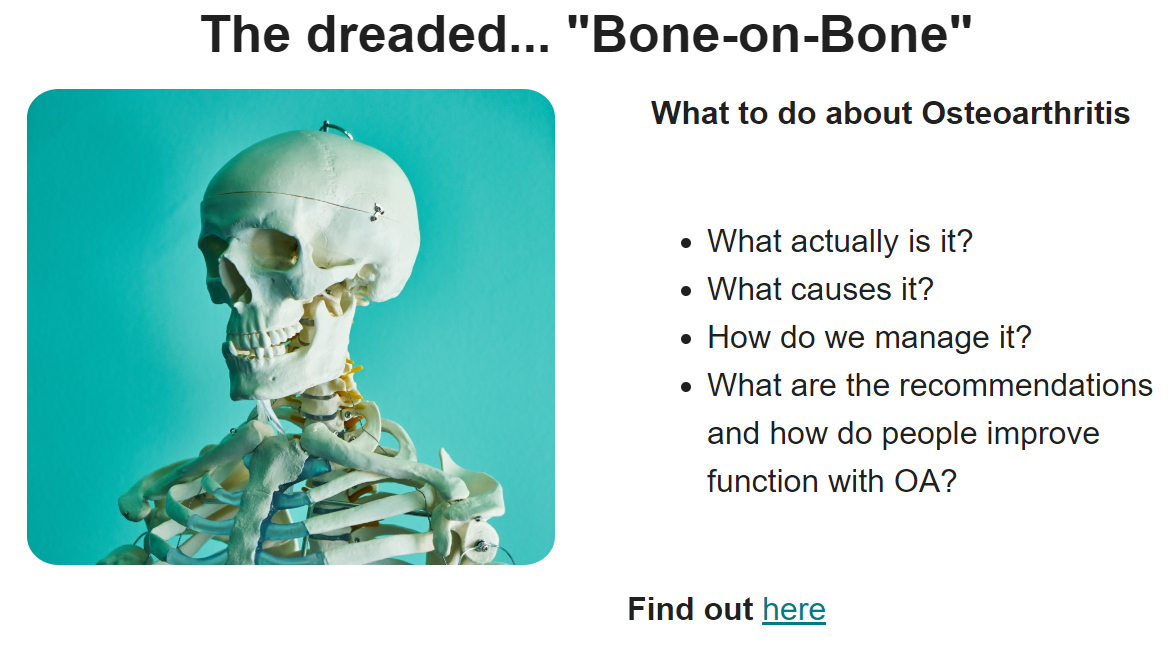 The dreaded... "Bone-on-Bone"

What to do about Osteoarthritis

- What actually is it?
- What causes it?
- How do we manage it?
- What are the recommendations and how do people improve function with OA?

Find out here